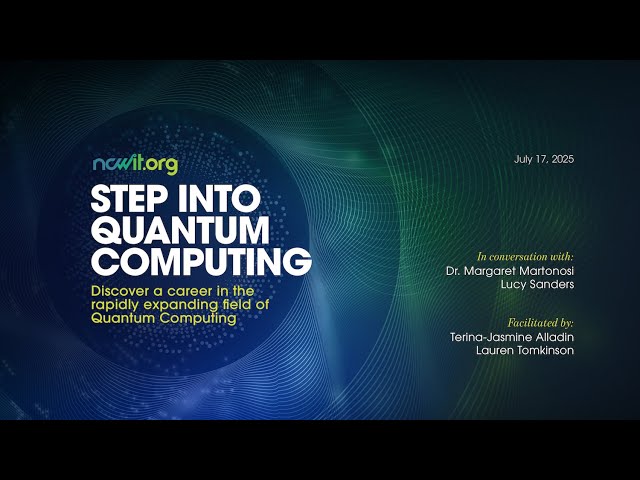 ncwit.org

STEP INTO QUANTUM COMPUTING

Discover a career in the rapidly expanding field of Quantum Computing

July 17, 2025

In conversation with:
Dr. Margaret Martonosi
Lucy Sanders

Facilitated by:
Terina-Jasmine Alladin
Lauren Tomkinson